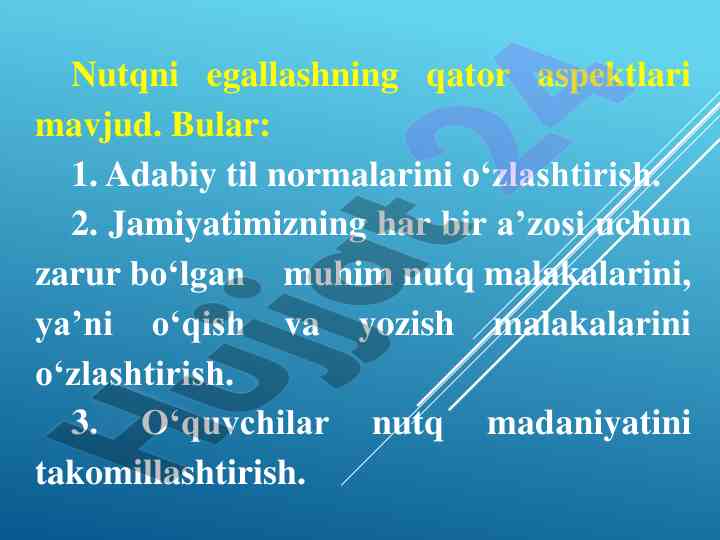 Nutqni egallashning qator aspektlari mavjud. Bular:

1. Adabiy til normalarini o‘zlashtirish.

2. Jamiyatimizning har bir a’zosi uchun zarur bo‘lgan muhim nutq malakalarini, ya’ni o‘qish va yozish malakalarini o‘zlashtirish.

3. O‘quvchilar nutq madaniyatini takomillashtirish.

Hujjat 24